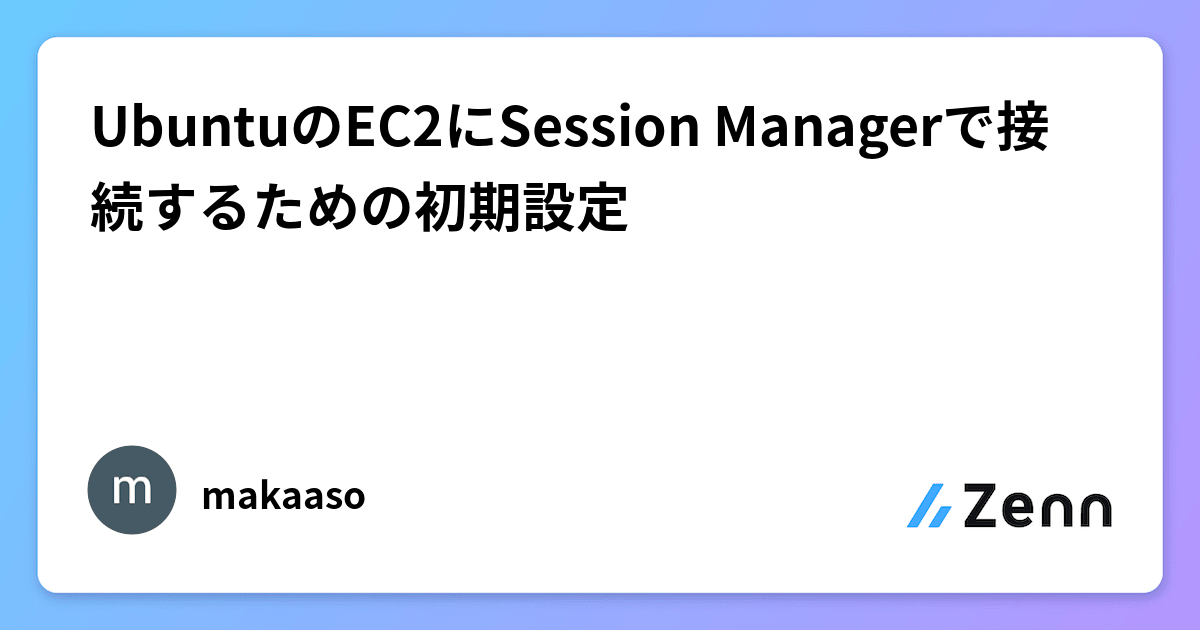 UbuntuのEC2にSession Managerで接続するための初期設定

m

makaaso

Zenn